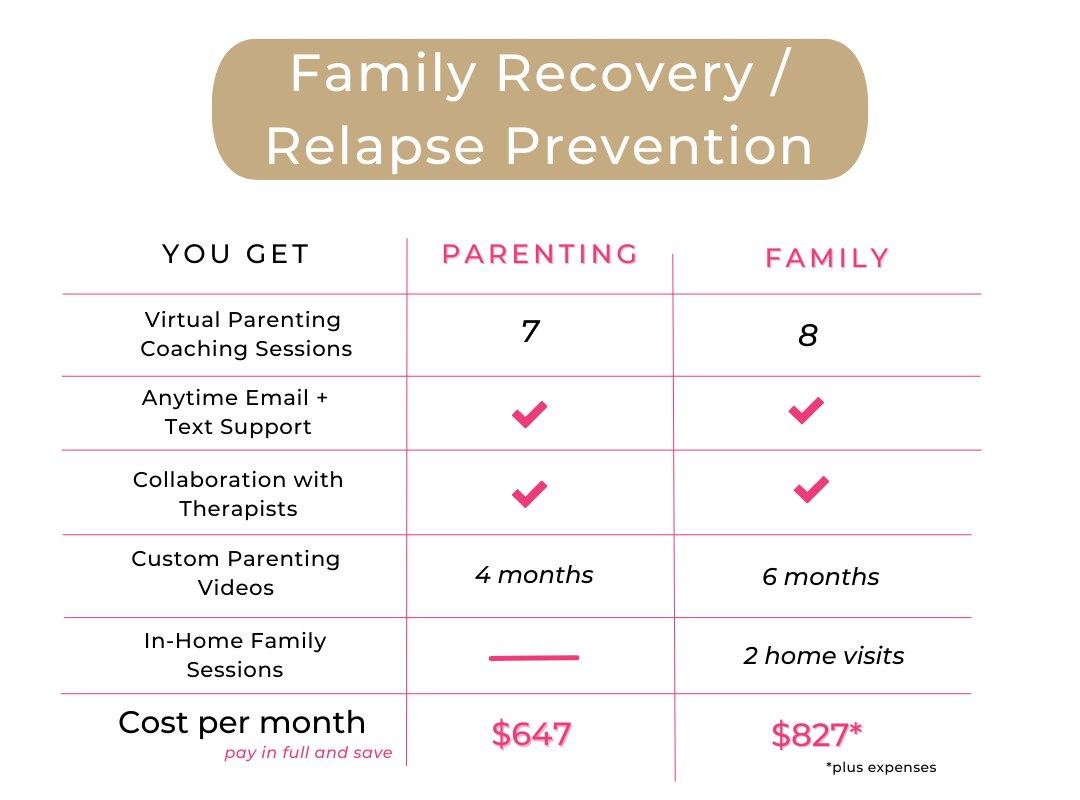 Family Recovery / Relapse Prevention

| YOU GET | PARENTING | FAMILY |
|---|---|---|
| Virtual Parenting Coaching Sessions | 7 | 8 |
| Anytime Email + Text Support | ✓ | ✓ |
| Collaboration with Therapists | ✓ | ✓ |
| Custom Parenting Videos | 4 months | 6 months |
| In-Home Family Sessions | — | 2 home visits |
| Cost per month pay in full and save | \$647 | \$827* *plus expenses |